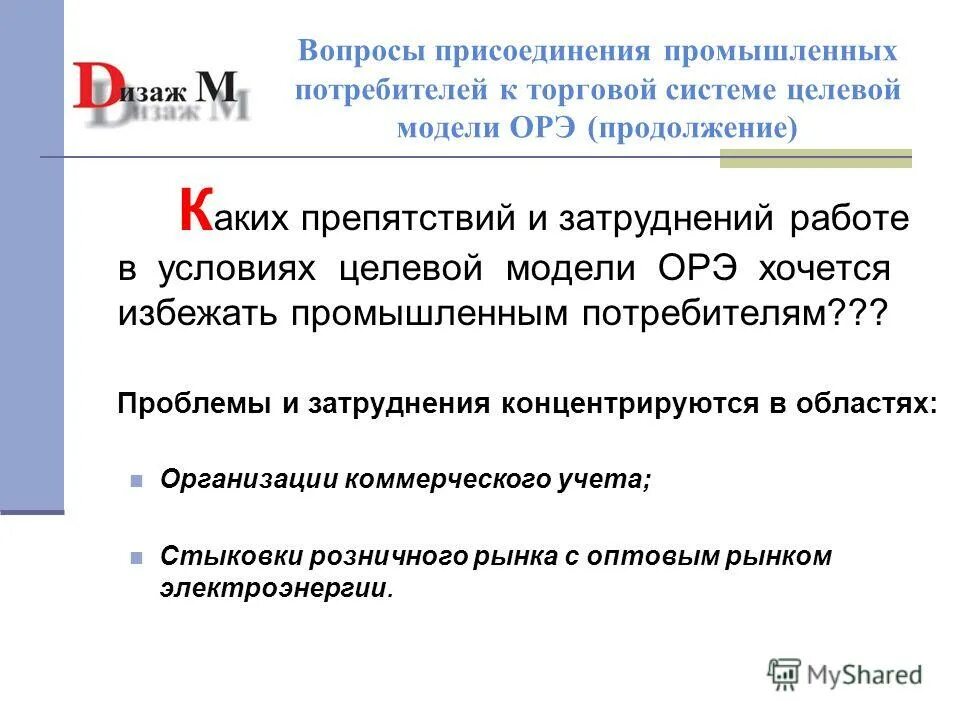 Dизаж M

Вопросы присоединения промышленных потребителей к торговой системе целевой модели ОРЭ (продолжение)

Каких препятствий и затруднений работе в условиях целевой модели ОРЭ хочется избежать промышленным потребителям???

Проблемы и затруднения концентрируются в областях:

Организации коммерческого учета;

Стыковки розничного рынка с оптовым рынком электроэнергии.

MyShared